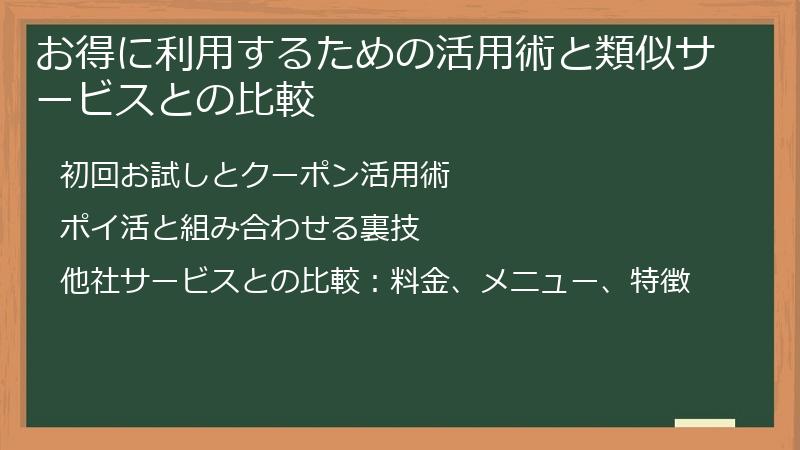 お得に利用するための活用術と類似サービスとの比較

初回お試しとクーポン活用術

ポイ活と組み合わせる裏技

他社サービスとの比較：料金、メニュー、特徴